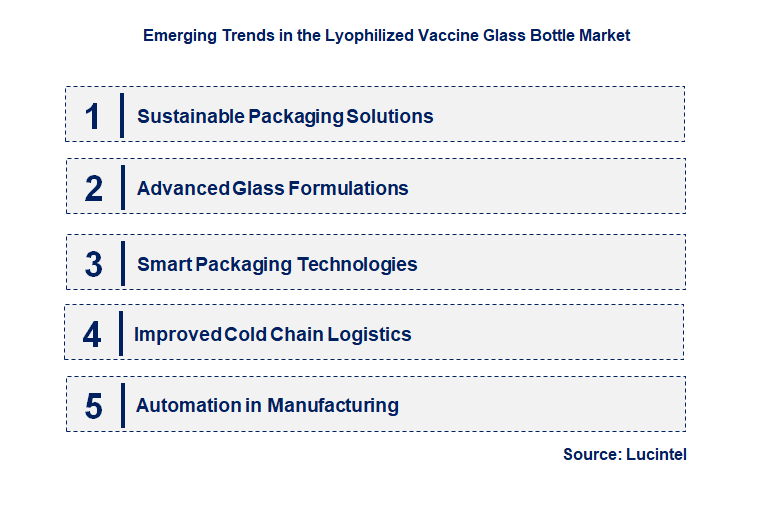 Emerging Trends in the Lyophilized Vaccine Glass Bottle Market

1 Sustainable Packaging Solutions

2 Advanced Glass Formulations

3 Smart Packaging Technologies

4 Improved Cold Chain Logistics

5 Automation in Manufacturing

Source: Lucintel